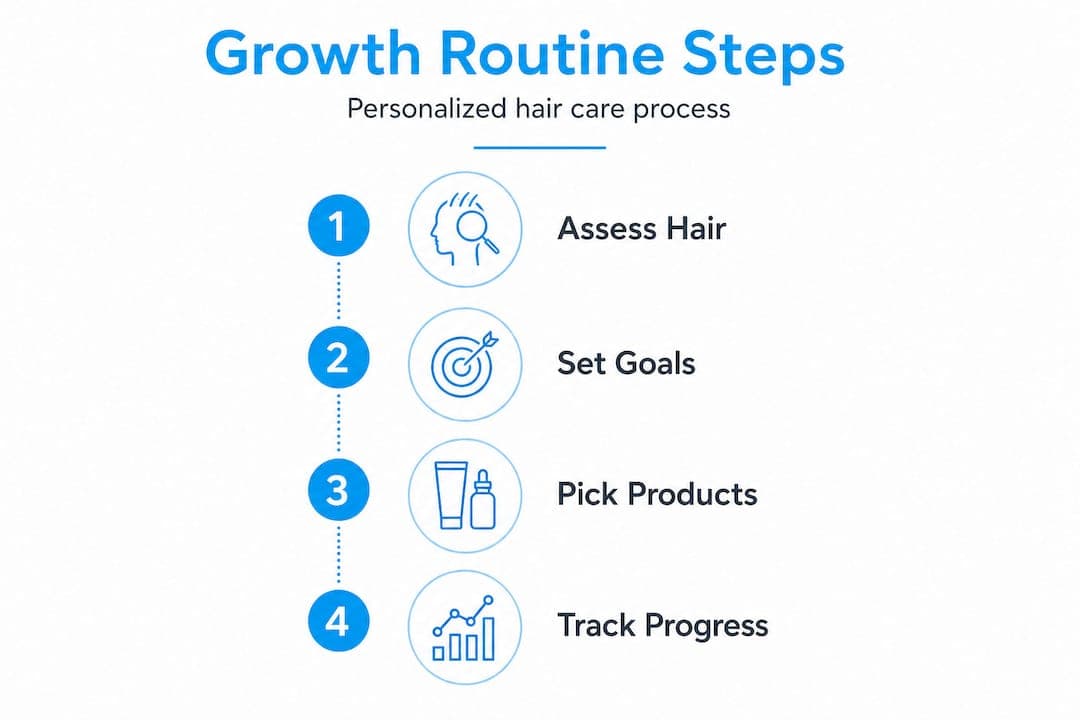 Growth Routine Steps

Personalized hair care process

1 Assess Hair

2 Set Goals

3 Pick Products

4 Track Progress